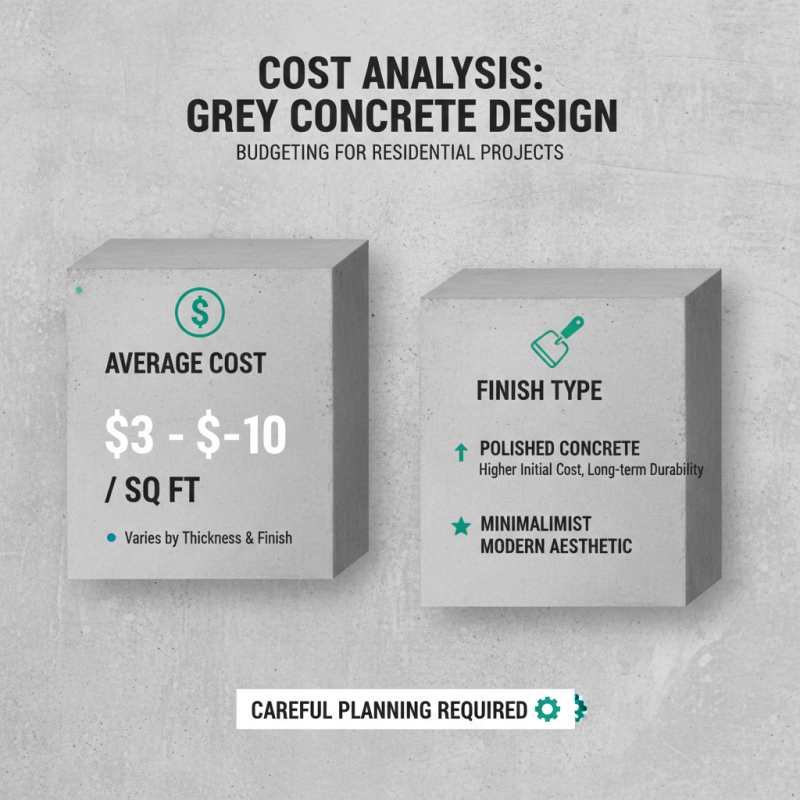 COST ANALYSIS:
GREY CONCRETE DESIGN
BUDGETING FOR RESIDENTIAL PROJECTS

$

AVERAGE COST

$3 - $-10

/ SQ FT

Varies by Thickness & Finish

FINISH TYPE

POLISHED CONCRETE
Higher Initial Cost, Long-term Durability

MINIMALIMIST
MODERN AESTHETIC

CAREFUL PLANNING REQUIRED